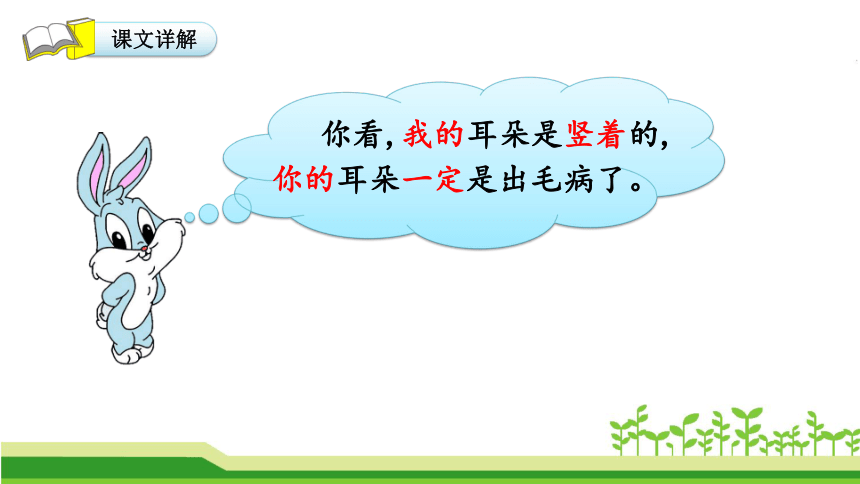 课文详解

你看，我的耳朵是竖着的，你的耳朵一定是出毛病了。